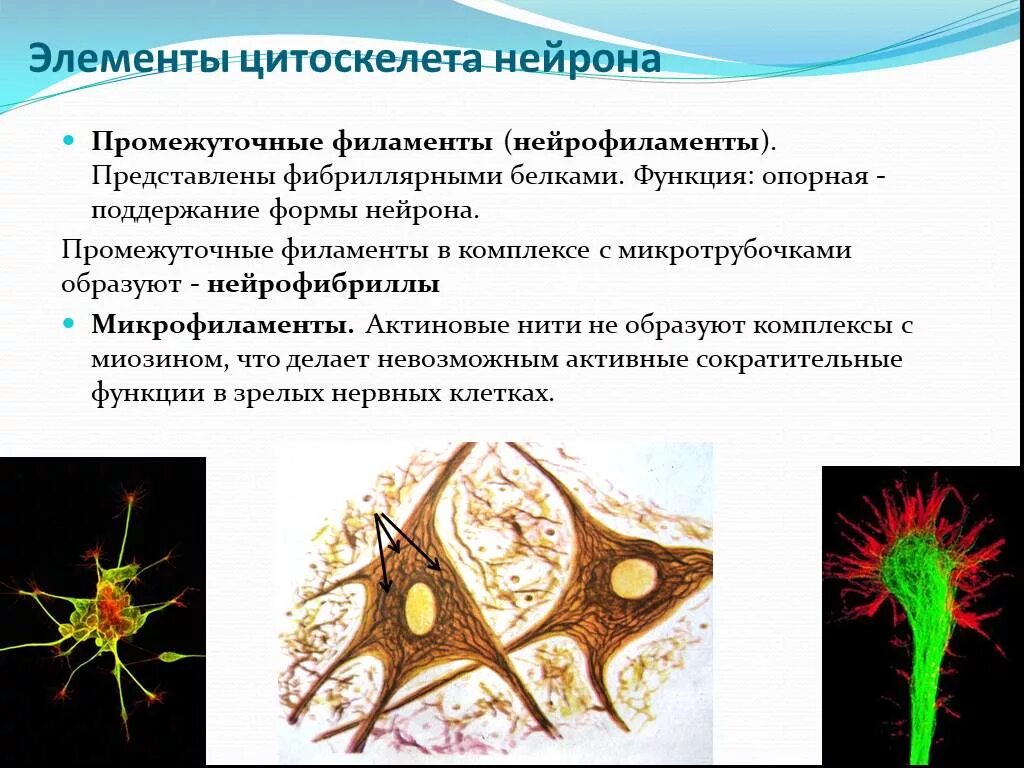 Элементы цитоскелета нейрона

Промежуточные филаменты (нейрофиламенты). Представлены фибриллярными белками. Функция: опорная - поддержание формы нейрона.

Промежуточные филаменты в комплексе с микротрубочками образуют - нейрофибриллы

Микрофиламенты. Актиновые нити не образуют комплексы с миозином, что делает невозможным активные сократительные функции в зрелых нервных клетках.